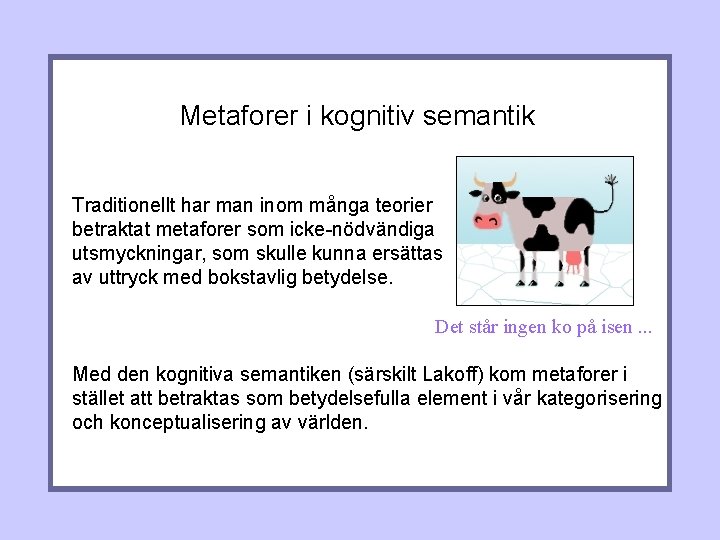 Metaforer i kognitiv semantik

Traditionellt har man inom många teorier betraktat metaforer som icke-nödvändiga utsmyckningar, som skulle kunna ersättas av uttryck med bokstavlig betydelse.

Det står ingen ko på isen ...

Med den kognitiva semantiken (särskilt Lakoff) kom metaforer i stället att betraktas som betydelsefulla element i vår kategorisering och konceptualisering av världen.